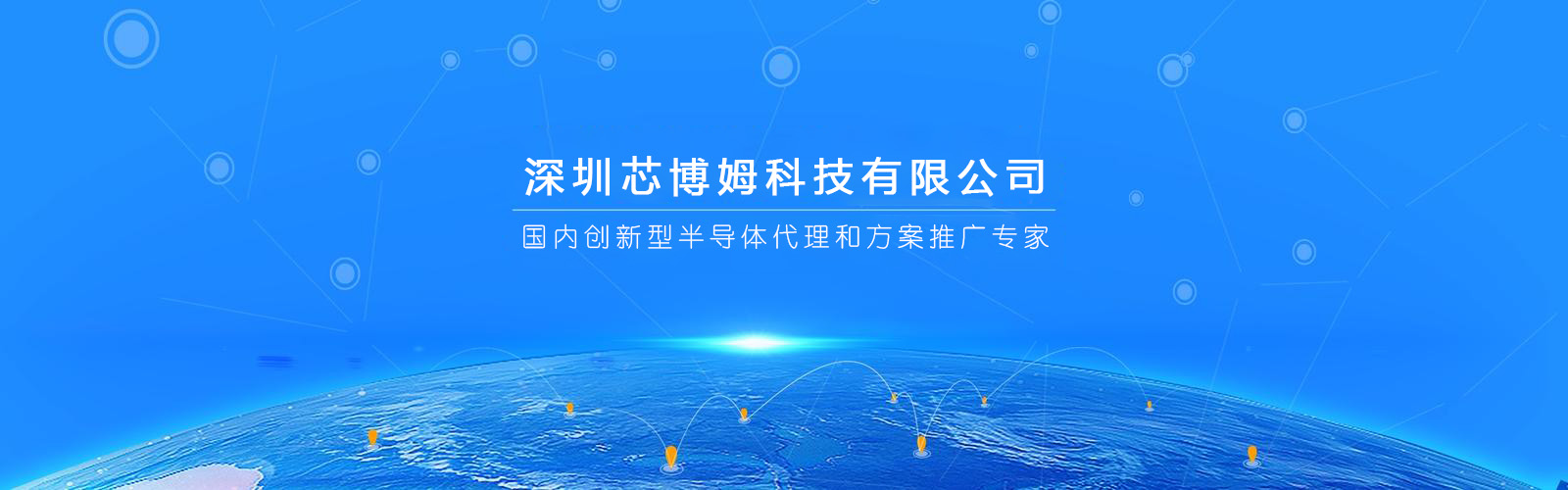 深圳芯博姆科技有限公司

国内创新型半导体代理和方案推广专家